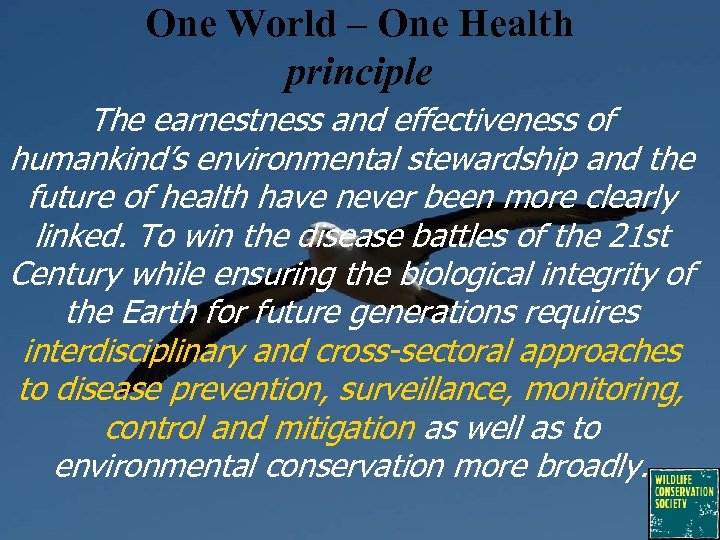 One World – One Health
principle

The earnestness and effectiveness of humankind's environmental stewardship and the future of health have never been more clearly linked. To win the disease battles of the 21st Century while ensuring the biological integrity of the Earth for future generations requires interdisciplinary and cross-sectoral approaches to disease prevention, surveillance, monitoring, control and mitigation as well as to environmental conservation more broadly.

WILDLIFE CONSERVATION SOCIETY